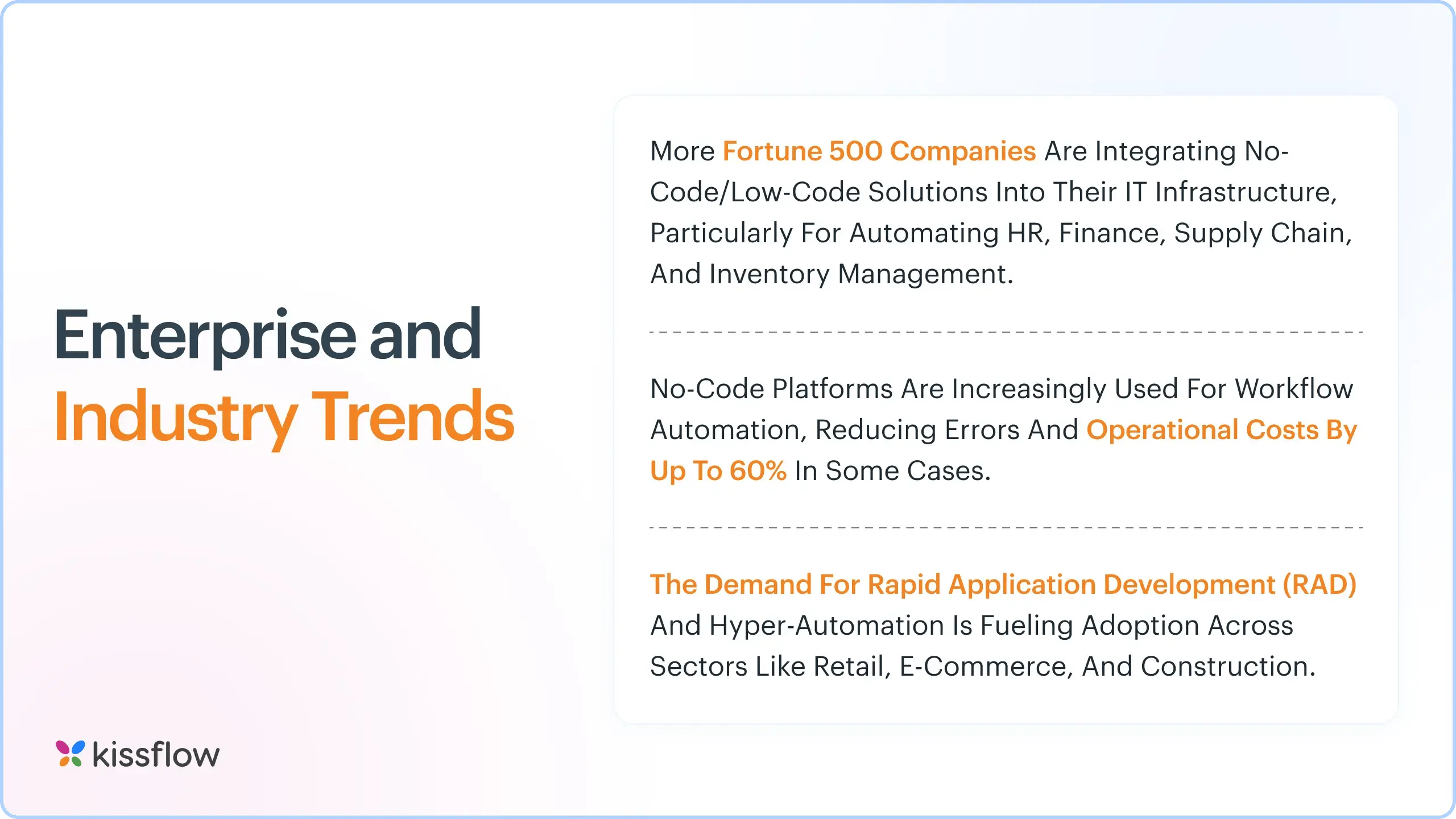 Enterprise and Industry Trends

More Fortune 500 Companies Are Integrating No-Code/Low-Code Solutions Into Their IT Infrastructure, Particularly For Automating HR, Finance, Supply Chain, And Inventory Management.

No-Code Platforms Are Increasingly Used For Workflow Automation, Reducing Errors And Operational Costs By Up To 60% In Some Cases.

The Demand For Rapid Application Development (RAD) And Hyper-Automation Is Fueling Adoption Across Sectors Like Retail, E-Commerce, And Construction.

kissflow